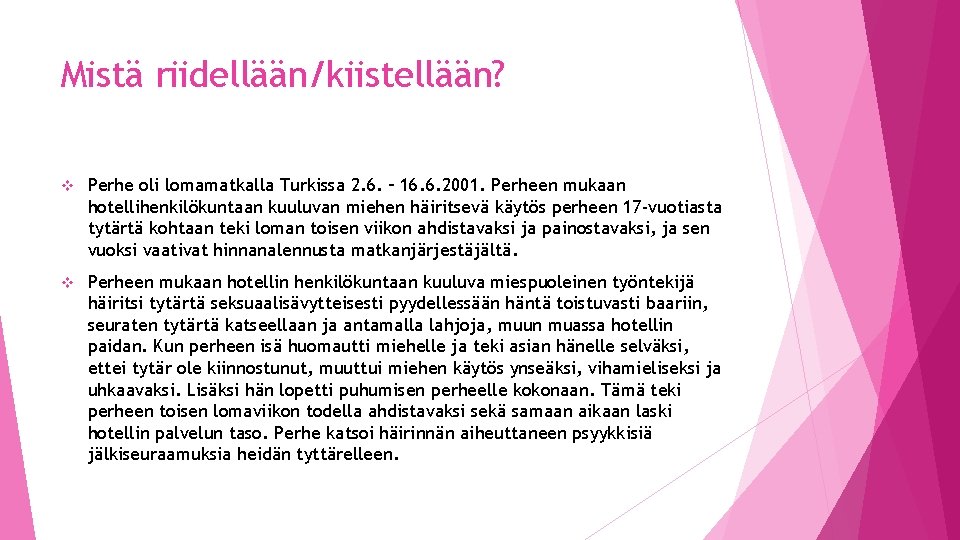 Mistä riidellään/kiistellään?

Perhe oli lomamatkalla Turkissa 2.6. – 16.6.2001. Perheen mukaan hotellihenkilökuntaan kuuluvan miehen häiritsevä käytös perheen 17-vuotiasta tytärtä kohtaan teki loman toisen viikon ahdistavaksi ja painostavaksi, ja sen vuoksi vaativat hinnanalennusta matkanjärjestäjältä.

Perheen mukaan hotellin henkilökuntaan kuuluva miespuoleinen työntekijä häiritsi tytärtä seksuaalisävytteisesti pyydellessään häntä toistuvasti baariin, seuraten tytärtä katseellaan ja antamalla lahjoja, muun muassa hotellin paidan. Kun perheen isä huomautti miehelle ja teki asian hänelle selväksi, ettei tytär ole kiinnostunut, muuttui miehen käytös ynseäksi, vihamieliseksi ja uhkaavaksi. Lisäksi hän lopetti puhumisen perheelle kokonaan. Tämä teki perheen toisen lomaviikon todella ahdistavaksi sekä samaan aikaan laski hotellin palvelun taso. Perhe katsoi häirinnän aiheuttaneen psyykkisiä jälkiseuraamuksia heidän tyttärelleen.